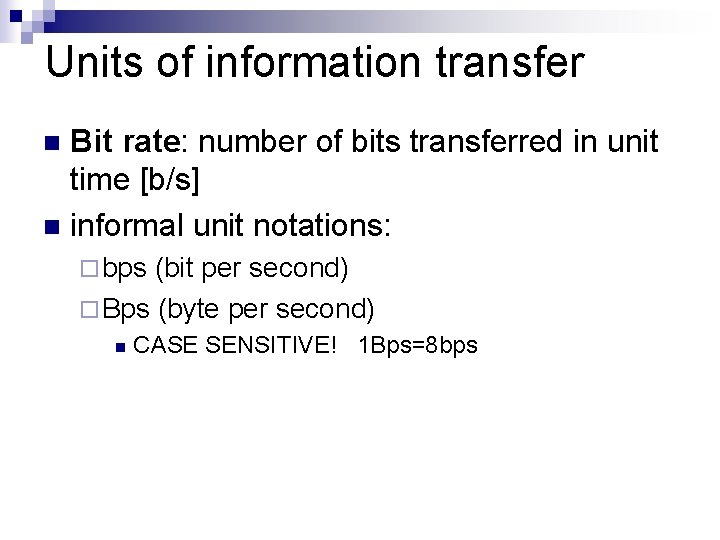 Units of information transfer

Bit rate: number of bits transferred in unit time [b/s]

informal unit notations:

bps (bit per second)

Bps (byte per second)

CASE SENSITIVE! 1Bps=8bps